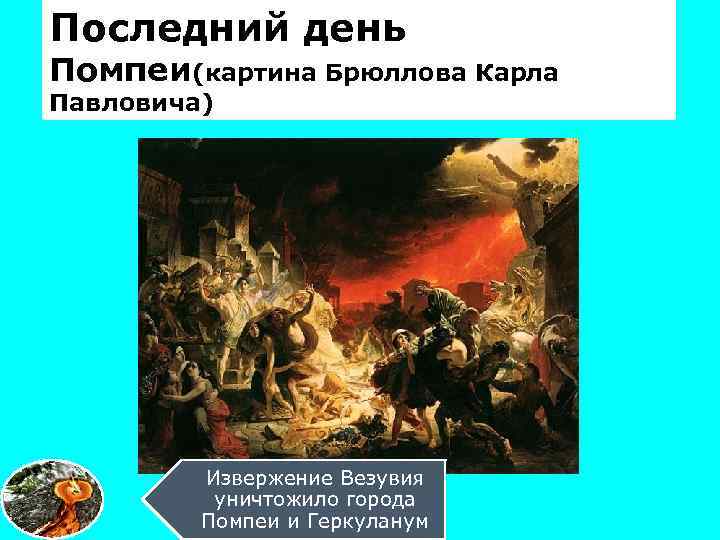 Последний день Помпеи(картина Брюллова Карла Павловича)

Извержение Везувия уничтожило города Помпеи и Геркуланум